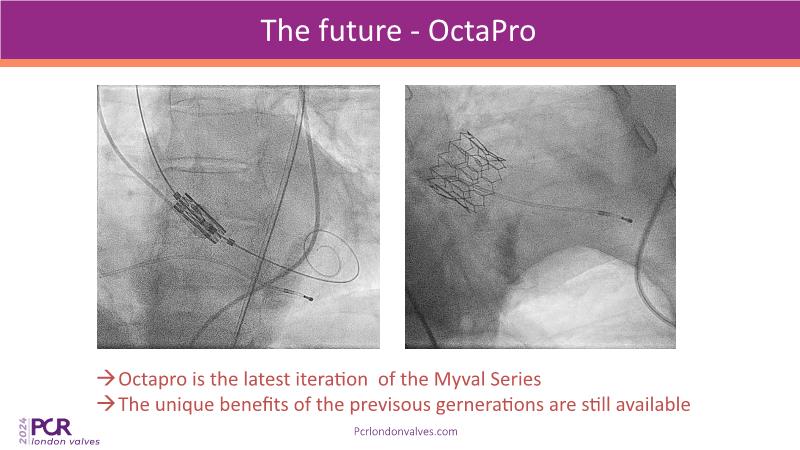 The future - OctaPro

→Octapro is the latest iteration of the Myval Series
→The unique benefits of the previsous gernerations are still available

2024 PCR london valves

Pcrlondonvalves.com